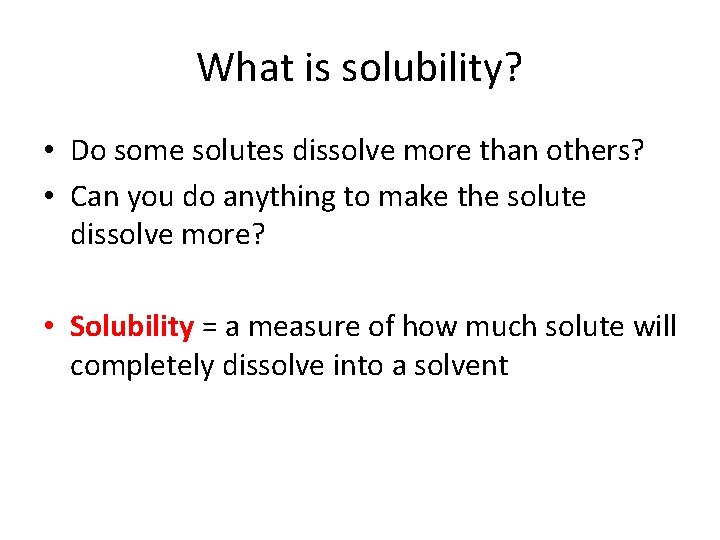 What is solubility?

• Do some solutes dissolve more than others?
• Can you do anything to make the solute dissolve more?

• Solubility = a measure of how much solute will completely dissolve into a solvent